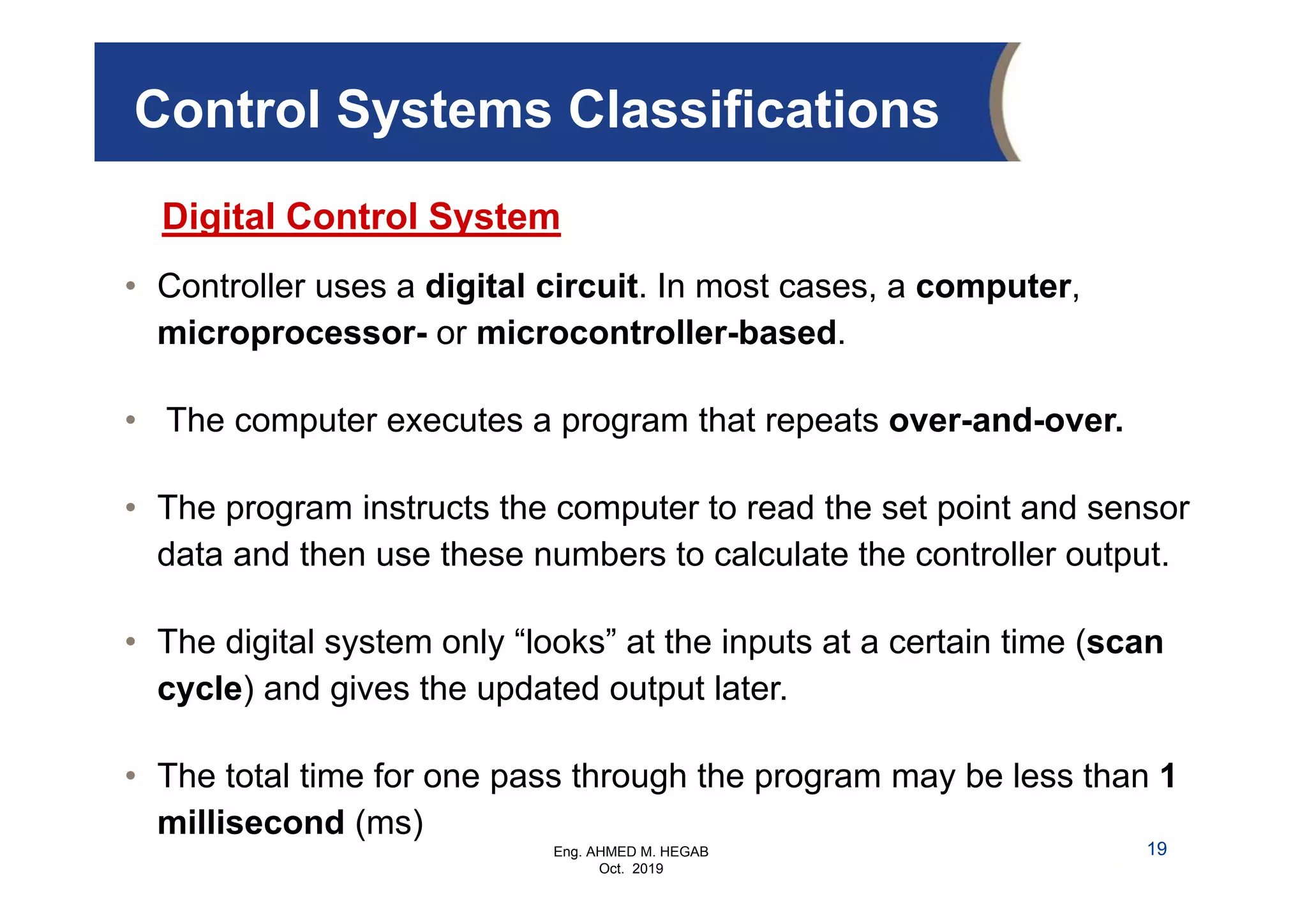 Control Systems Classifications

Digital Control System

• Controller uses a digital circuit. In most cases, a computer, microprocessor- or microcontroller-based.

• The computer executes a program that repeats over-and-over.

• The program instructs the computer to read the set point and sensor data and then use these numbers to calculate the controller output.

• The digital system only “looks” at the inputs at a certain time (scan cycle) and gives the updated output later.

• The total time for one pass through the program may be less than 1 millisecond (ms)

Eng. AHMED M. HEGAB
Oct. 2019

19